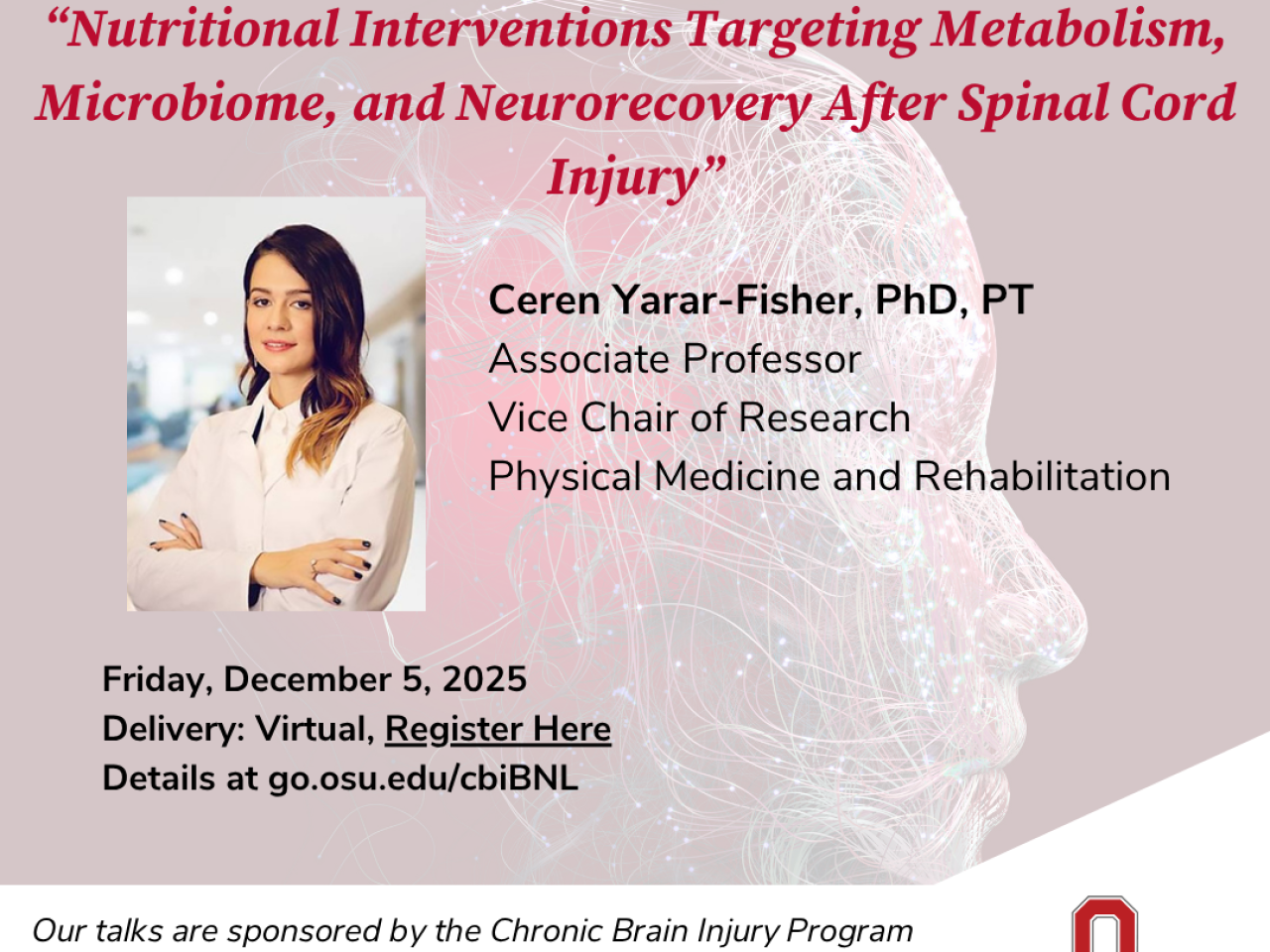 “Nutritional Interventions Targeting Metabolism, Microbiome, and Neurorecovery After Spinal Cord Injury”

Ceren Yarar-Fisher, PhD, PT
Associate Professor
Vice Chair of Research
Physical Medicine and Rehabilitation

Friday, December 5, 2025
Delivery: Virtual, Register Here
Details at go.osu.edu/cbiBNL

Our talks are sponsored by the Chronic Brain Injury Program